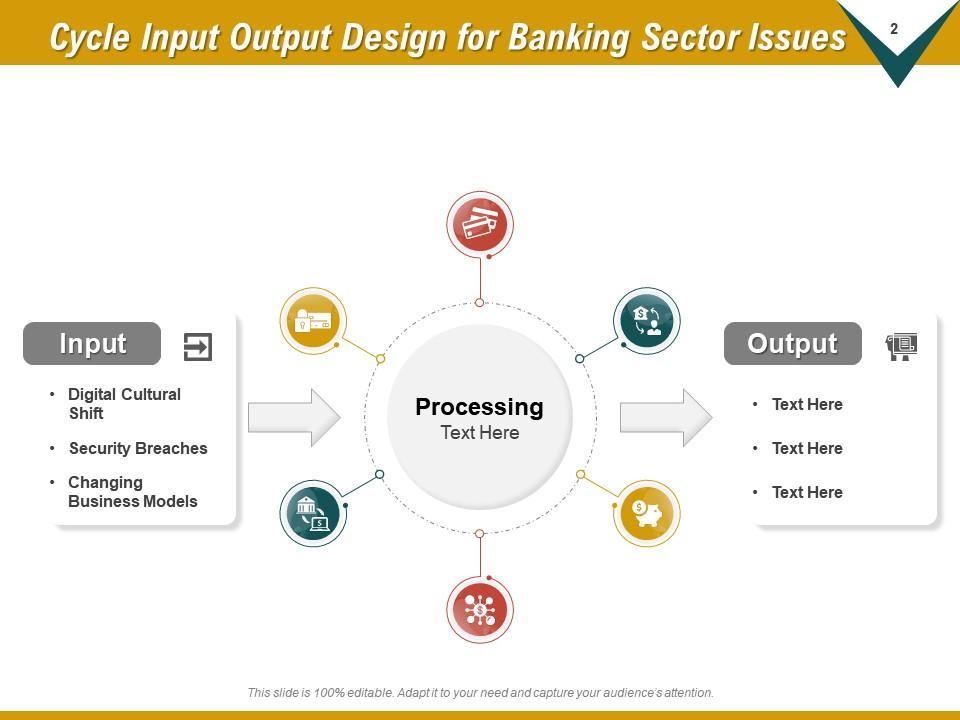 Cycle Input Output Design for Banking Sector Issues

2

Input

• Digital Cultural Shift
• Security Breaches
• Changing Business Models

Processing
Text Here

Output

• Text Here
• Text Here
• Text Here

This slide is 100% editable. Adapt it to your need and capture your audience's attention.